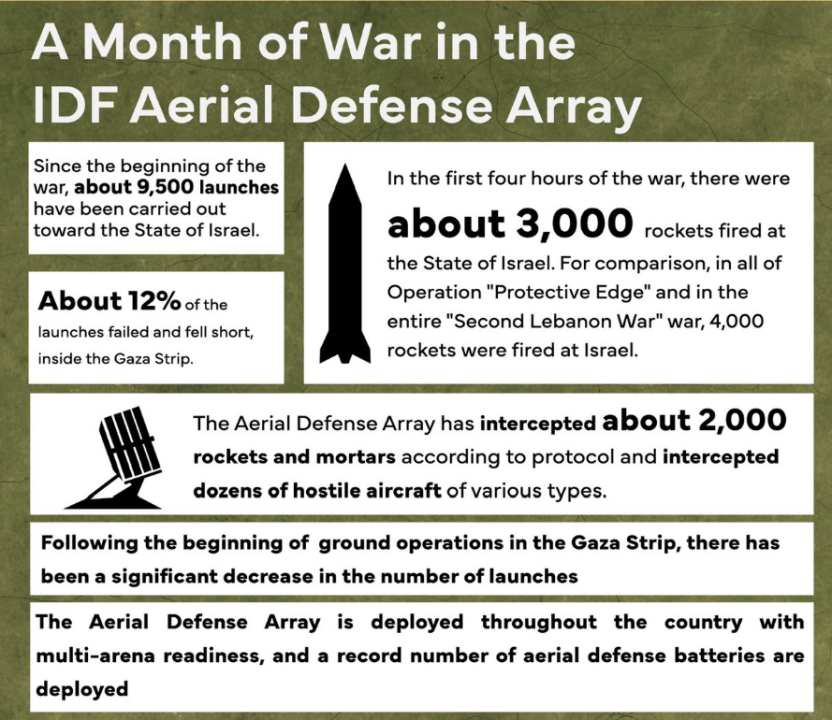 A Month of War in the IDF Aerial Defense Array

Since the beginning of the war, about 9,500 launches have been carried out toward the State of Israel.

About 12% of the launches failed and fell short, inside the Gaza Strip.

In the first four hours of the war, there were about 3,000 rockets fired at the State of Israel. For comparison, in all of Operation "Protective Edge" and in the entire "Second Lebanon War" war, 4,000 rockets were fired at Israel.

The Aerial Defense Array has intercepted about 2,000 rockets and mortars according to protocol and intercepted dozens of hostile aircraft of various types.

Following the beginning of ground operations in the Gaza Strip, there has been a significant decrease in the number of launches

The Aerial Defense Array is deployed throughout the country with multi-arena readiness, and a record number of aerial defense batteries are deployed